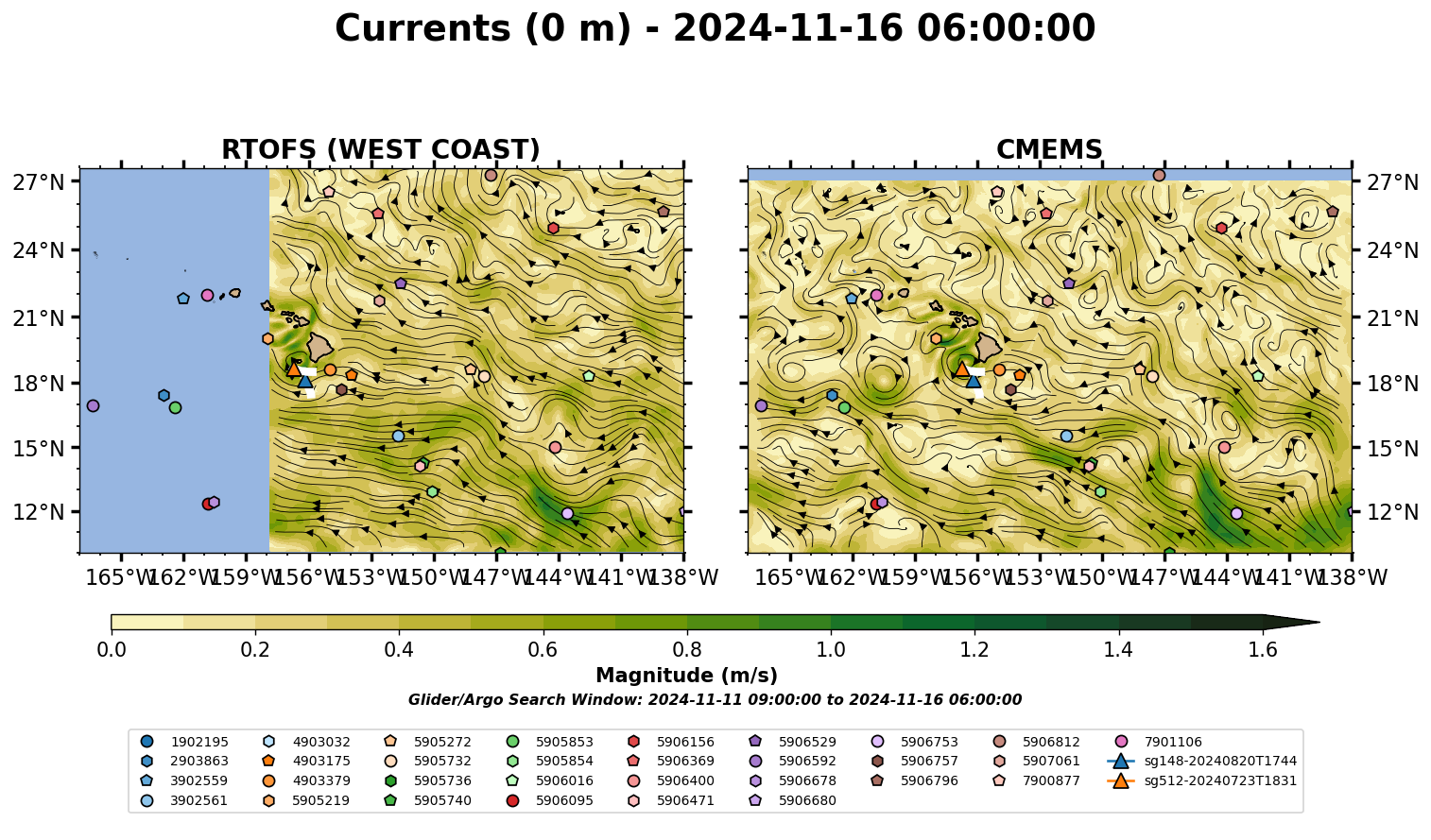 Currents (0 m) - 2024-11-16 06:00:00

RTOFS (WEST COAST)

27°N
24°N
21°N
18°N
15°N
12°N

165°W 162°W 159°W 156°W 153°W 150°W 147°W 144°W 141°W 138°W

CMEMS

27°N
24°N
21°N
18°N
15°N
12°N

165°W 162°W 159°W 156°W 153°W 150°W 147°W 144°W 141°W 138°W

0.0 0.2 0.4 0.6 0.8 1.0 1.2 1.4 1.6

Magnitude (m/s)

Glider/Argo Search Window: 2024-11-11 09:00:00 to 2024-11-16 06:00:00

1902195
2903863
3902559
3902561
4903032
4903175
4903379
5905219
5905272
5905732
5905736
5905740
5905853
5905854
5906016
5906095
5906156
5906369
5906400
5906471
5906529
5906592
5906678
5906680
5906753
5906757
5906796
5906812
5907061
7900877
7901106
sg148-20240820T1744
sg512-20240723T1831